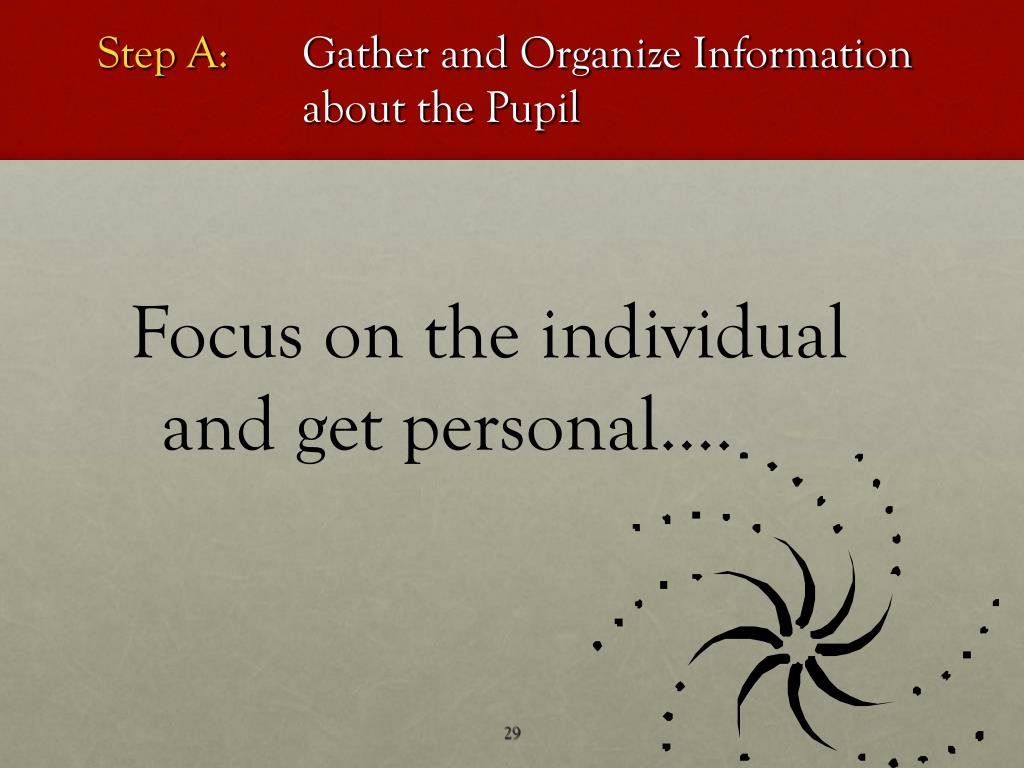 Step A: Gather and Organize Information about the Pupil

Focus on the individual and get personal....

29